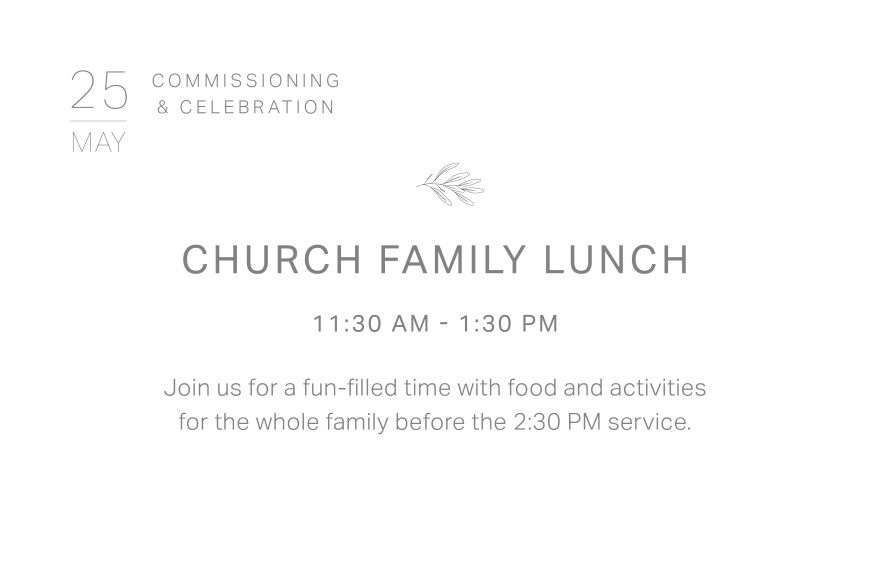 25
MAY

COMMISSIONING
& CELEBRATION

CHURCH FAMILY LUNCH

11:30 AM - 1:30 PM

Join us for a fun-filled time with food and activities for the whole family before the 2:30 PM service.